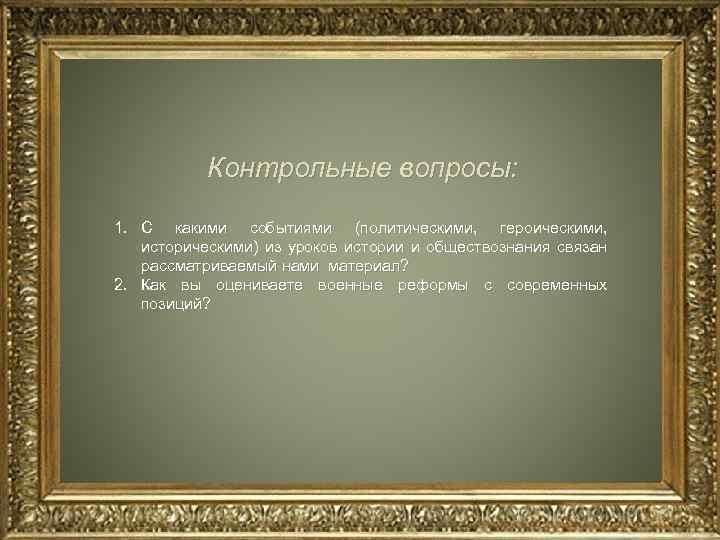 Контрольные вопросы:

1. С какими событиями (политическими, героическими, историческими) из уроков истории и обществознания связан рассматриваемый нами материал?
2. Как вы оцениваете военные реформы с современных позиций?